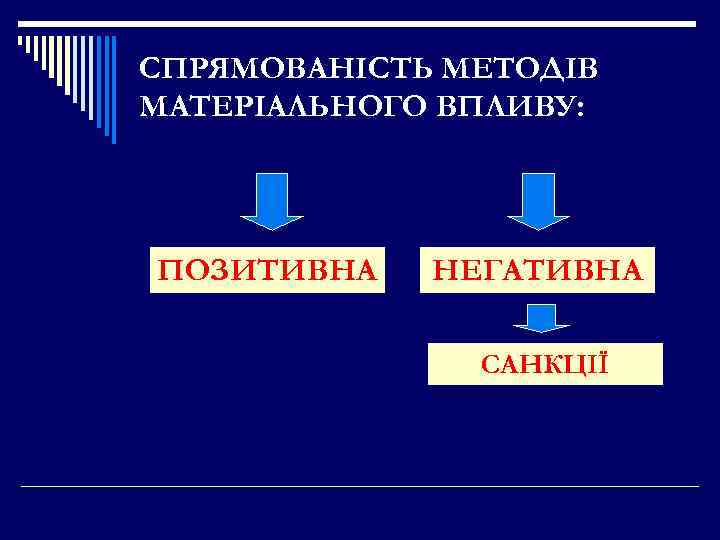 СПРЯМОВАНІСТЬ МЕТОДІВ МАТЕРІАЛЬНОГО ВПЛИВУ:

ПОЗИТИВНА

НЕГАТИВНА

САНКЦІЇ